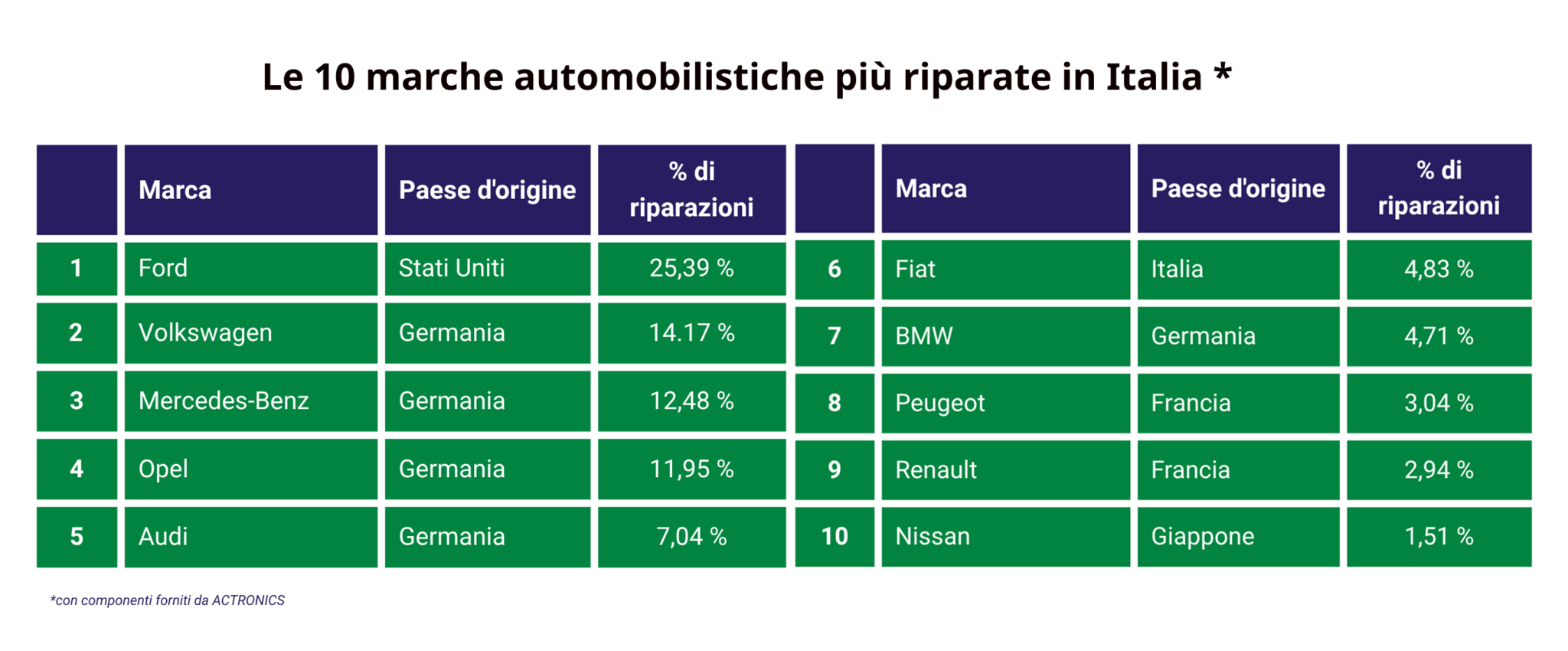 Le 10 marche automobilistiche più riparate in Italia *

| | Marca | Paese d'origine | % di riparazioni |
|---|---|---|---|
| 1 | Ford | Stati Uniti | 25,39 % |
| 2 | Volkswagen | Germania | 14.17 % |
| 3 | Mercedes-Benz | Germania | 12,48 % |
| 4 | Opel | Germania | 11,95 % |
| 5 | Audi | Germania | 7,04 % |

| | Marca | Paese d'origine | % di riparazioni |
|---|---|---|---|
| 6 | Fiat | Italia | 4,83 % |
| 7 | BMW | Germania | 4,71 % |
| 8 | Peugeot | Francia | 3,04 % |
| 9 | Renault | Francia | 2,94 % |
| 10 | Nissan | Giappone | 1,51 % |

*con componenti forniti da ACTRONICS